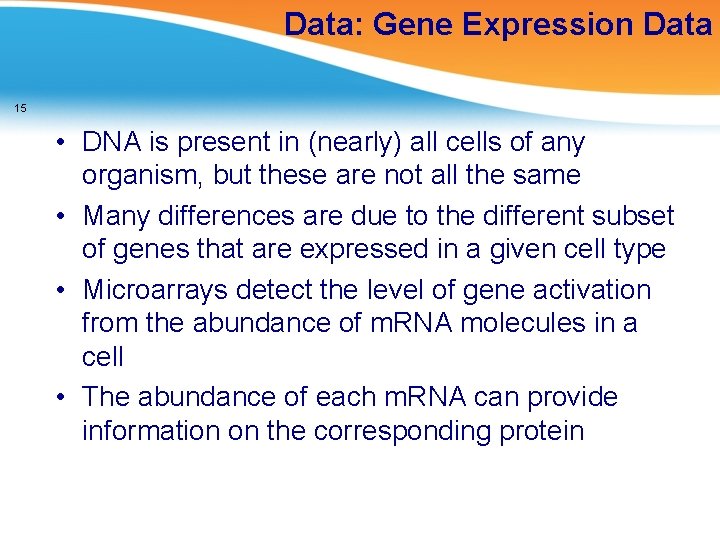 Data: Gene Expression Data

15

• DNA is present in (nearly) all cells of any organism, but these are not all the same
• Many differences are due to the different subset of genes that are expressed in a given cell type
• Microarrays detect the level of gene activation from the abundance of mRNA molecules in a cell
• The abundance of each mRNA can provide information on the corresponding protein